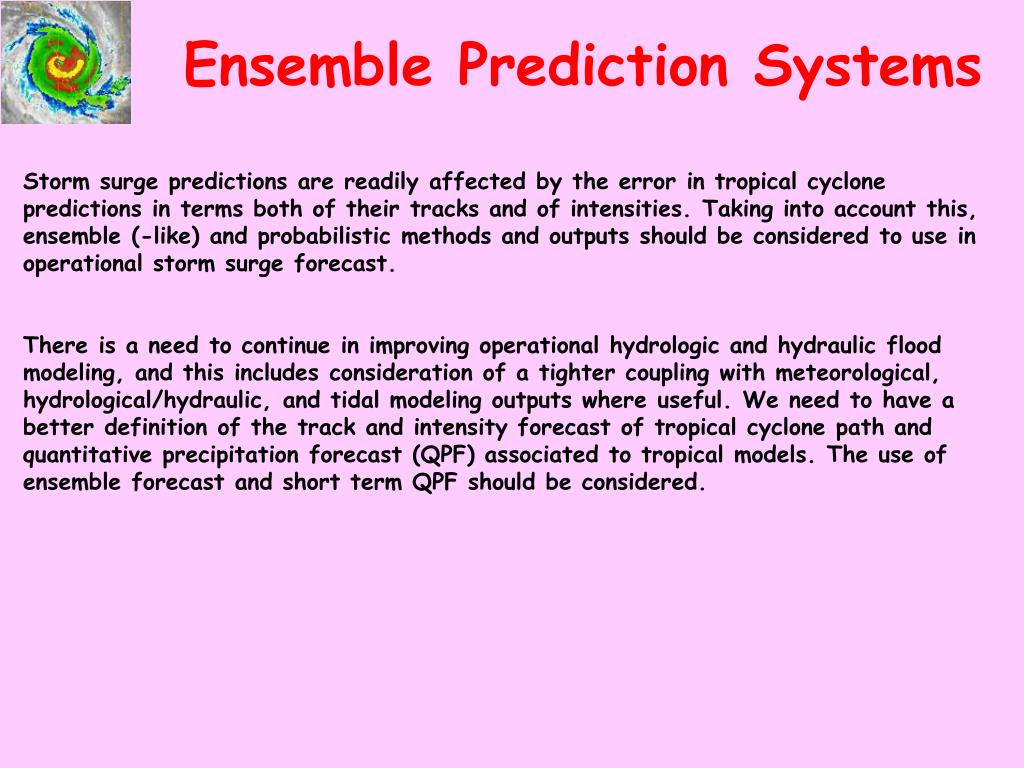 Ensemble Prediction Systems

Storm surge predictions are readily affected by the error in tropical cyclone predictions in terms both of their tracks and of intensities. Taking into account this, ensemble (-like) and probabilistic methods and outputs should be considered to use in operational storm surge forecast.

There is a need to continue in improving operational hydrologic and hydraulic flood modeling, and this includes consideration of a tighter coupling with meteorological, hydrological/hydraulic, and tidal modeling outputs where useful. We need to have a better definition of the track and intensity forecast of tropical cyclone path and quantitative precipitation forecast (QPF) associated to tropical models. The use of ensemble forecast and short term QPF should be considered.